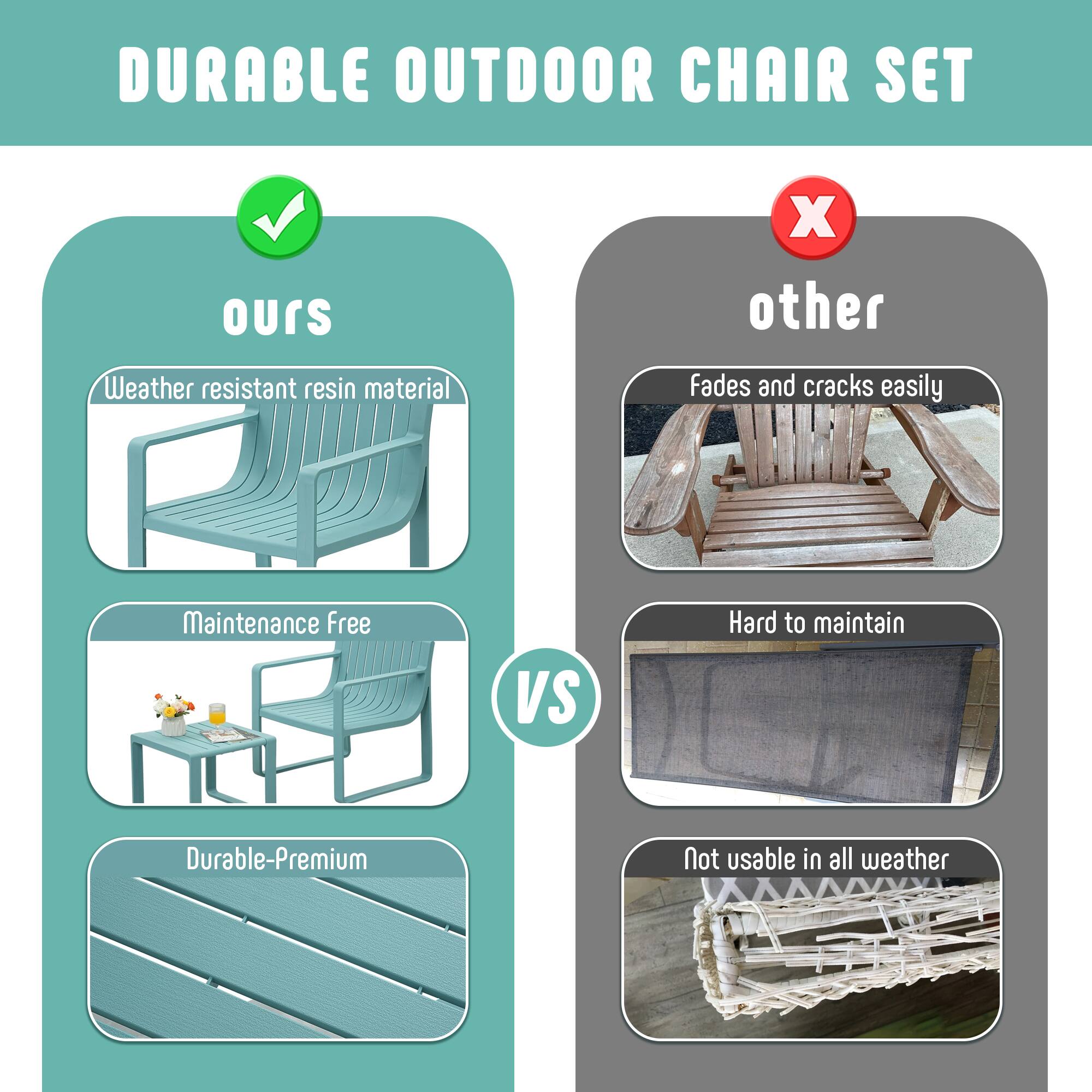 DURABLE OUTDOOR CHAIR SET

ours

Weather resistant resin material

Maintenance Free

Durable-Premium

VS

other

Fades and cracks easily

Hard to maintain

Not usable in all weather